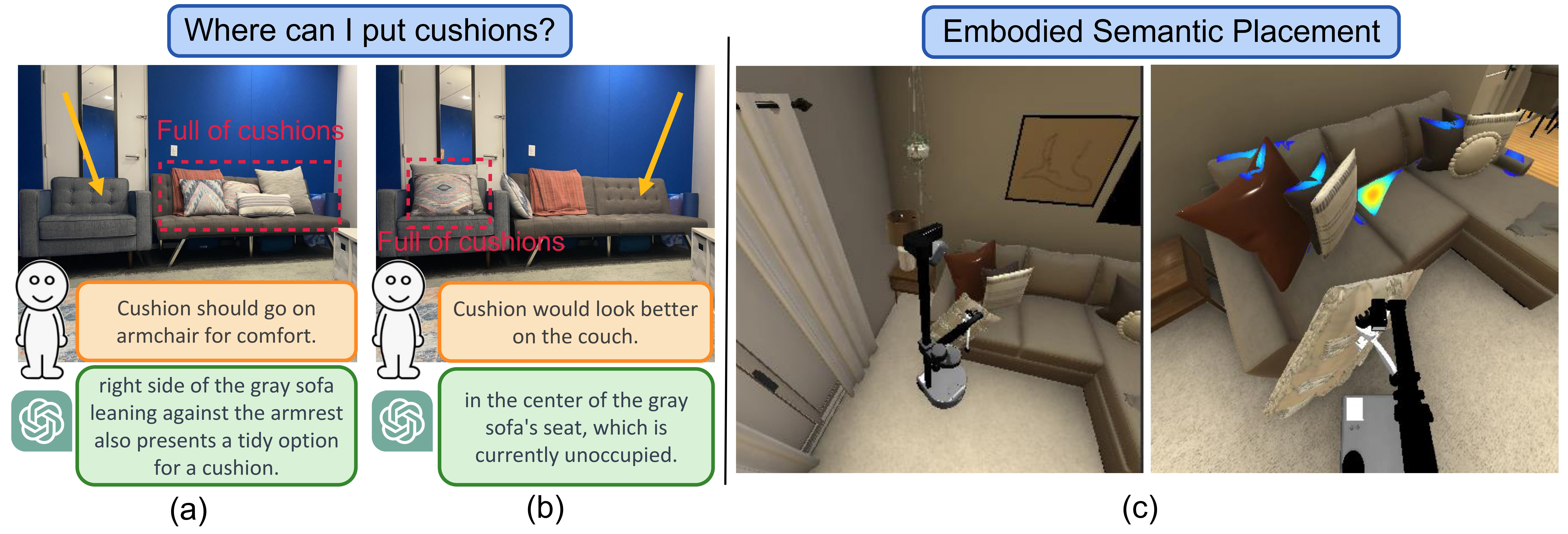 Where can I put cushions?

Full of cushions

Cushion should go on armchair for comfort.

right side of the gray sofa leaning against the armrest also presents a tidy option for a cushion.

(a)

Full of cushions

Cushion would look better on the couch.

in the center of the gray sofa's seat, which is currently unoccupied.

(b)

Embodied Semantic Placement

(c)